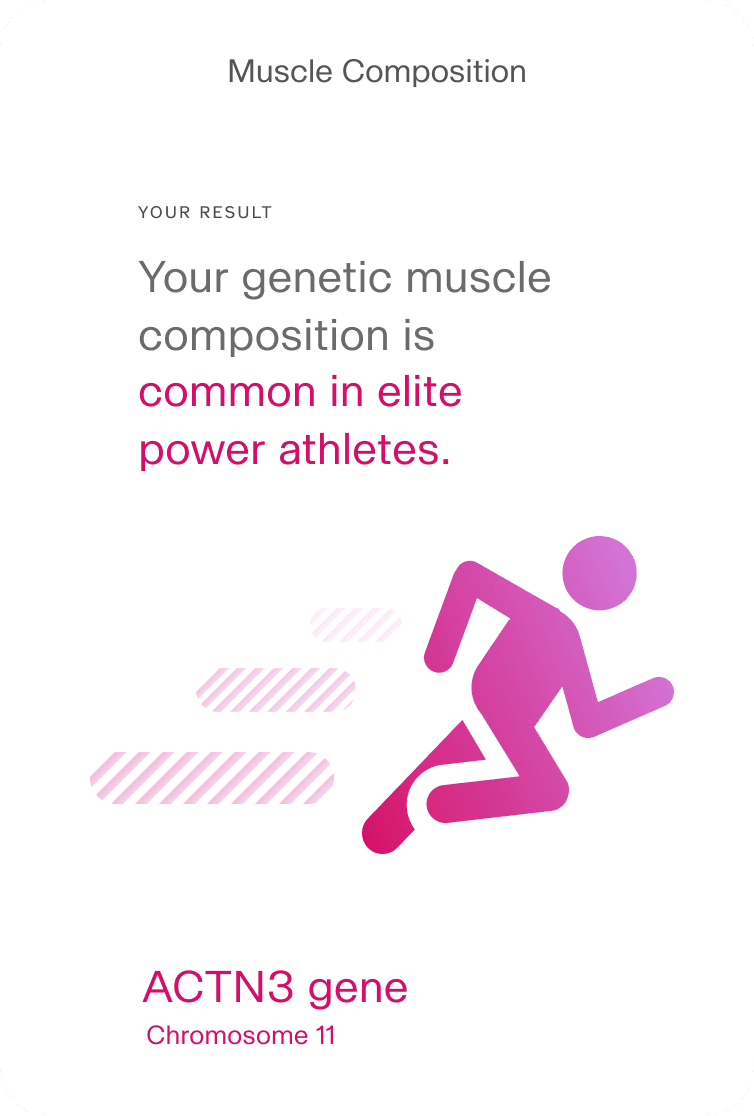 Muscle Composition

YOUR RESULT

Your genetic muscle composition is common in elite power athletes.

ACTN3 gene
Chromosome 11